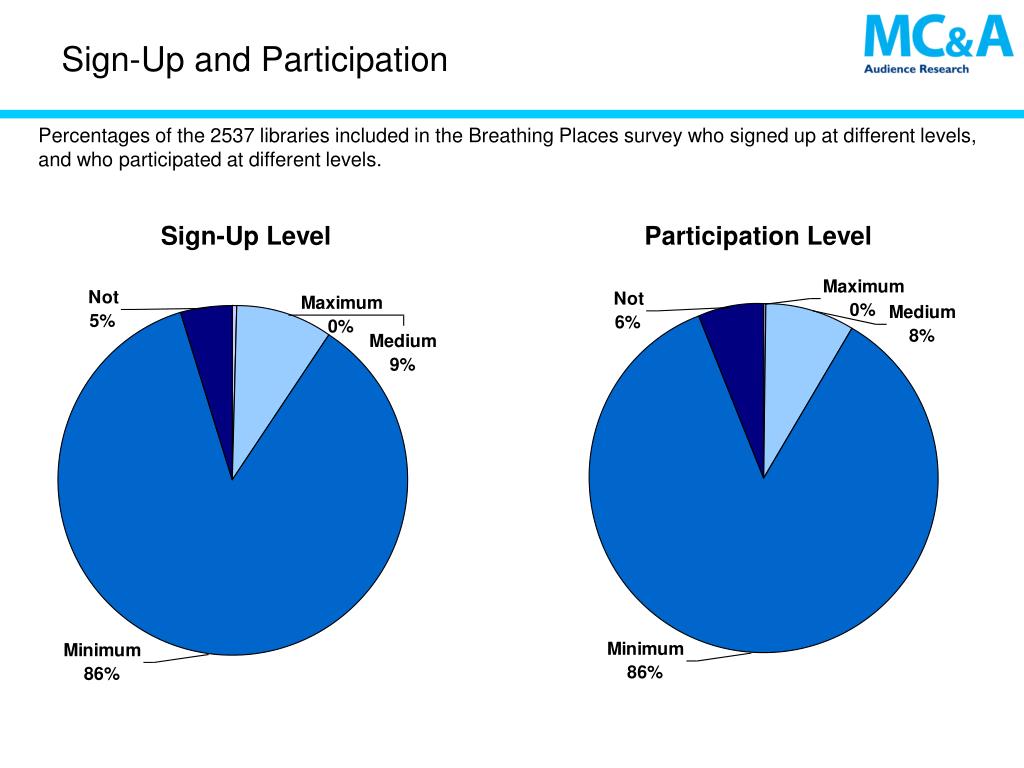 Sign-Up and Participation

MC&A
Audience Research

Percentages of the 2537 libraries included in the Breathing Places survey who signed up at different levels, and who participated at different levels.

Sign-Up Level

Not
5%

Maximum
0%

Medium
9%

Minimum
86%

Participation Level

Not
6%

Maximum
0%

Medium
8%

Minimum
86%